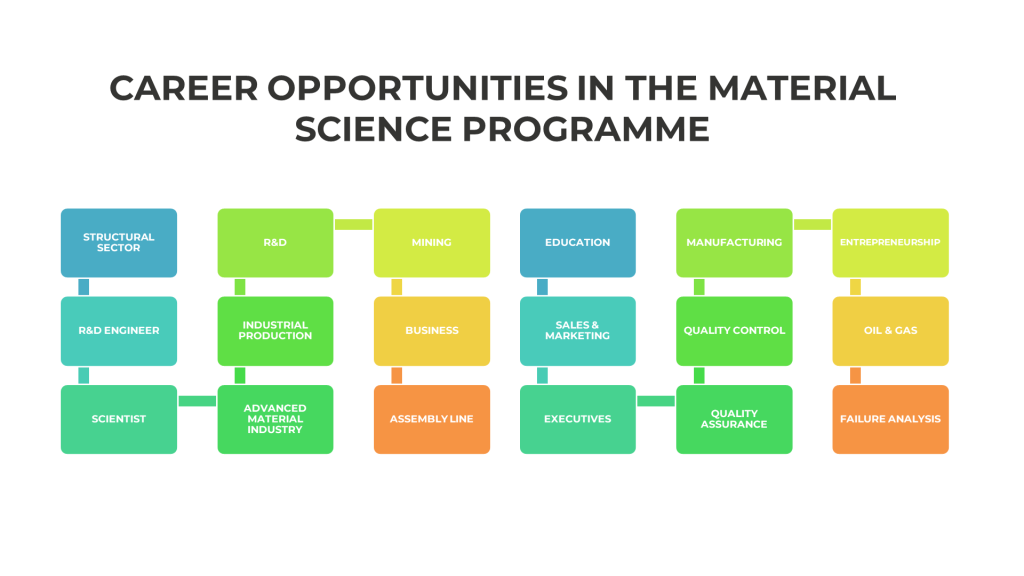 CAREER OPPORTUNITIES IN THE MATERIAL SCIENCE PROGRAMME

STRUCTURAL SECTOR

R&D ENGINEER

SCIENTIST

R&D

INDUSTRIAL PRODUCTION

ADVANCED MATERIAL INDUSTRY

MINING

BUSINESS

ASSEMBLY LINE

EDUCATION

SALES & MARKETING

EXECUTIVES

MANUFACTURING

QUALITY CONTROL

QUALITY ASSURANCE

ENTREPRENEURSHIP

OIL & GAS

FAILURE ANALYSIS